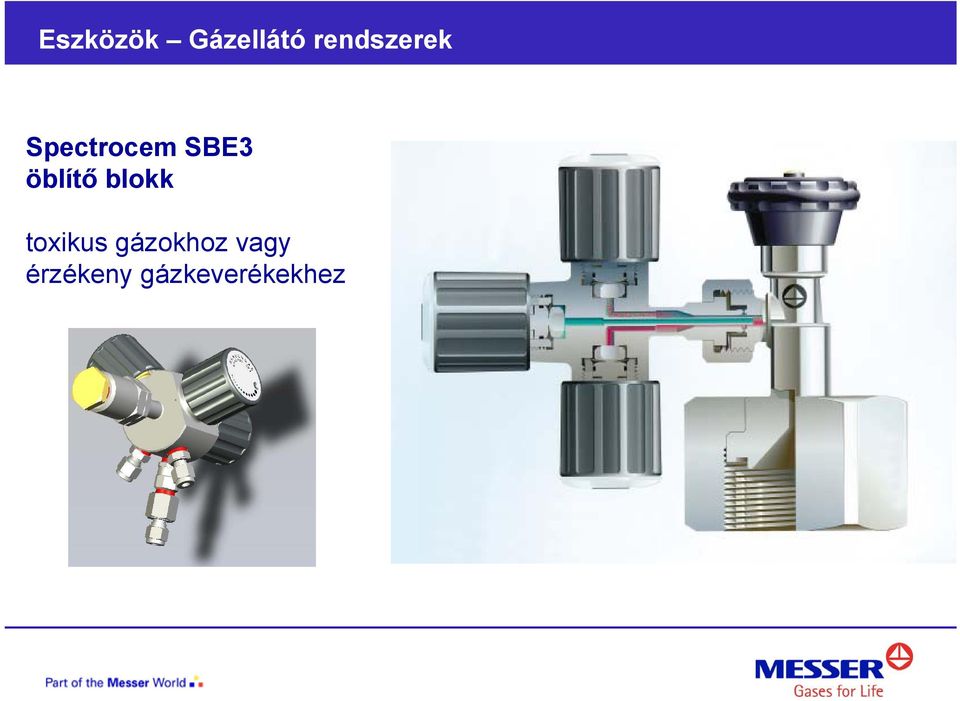 Eszközök – Gázellátó rendszerek

Spectrocem SBE3
öblítő blokk

toxikus gázokhoz vagy
érzékeny gázkeverékekhez

Part of the Messer World

MESSER
Gases for Life